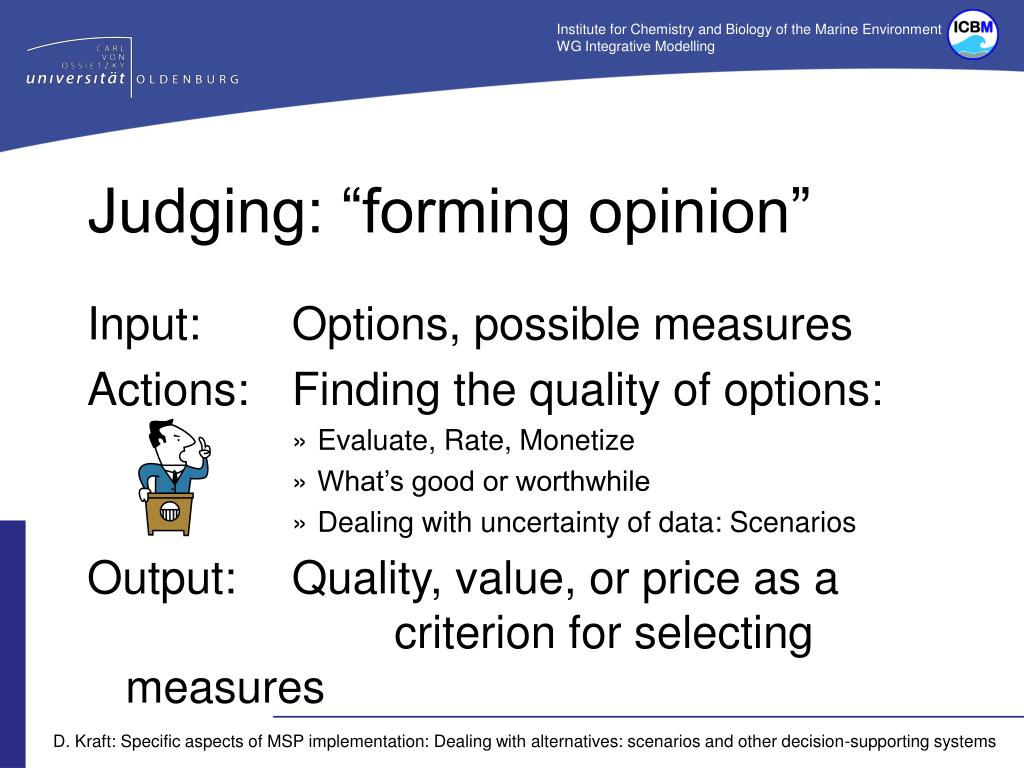 CARL VON OSSIETZKY universität OLDENBURG

Institute for Chemistry and Biology of the Marine Environment
WG Integrative Modelling

ICBM

Judging: “forming opinion”

Input: Options, possible measures

Actions: Finding the quality of options:
» Evaluate, Rate, Monetize
» What’s good or worthwhile
» Dealing with uncertainty of data: Scenarios

Output: Quality, value, or price as a criterion for selecting measures

D. Kraft: Specific aspects of MSP implementation: Dealing with alternatives: scenarios and other decision-supporting systems